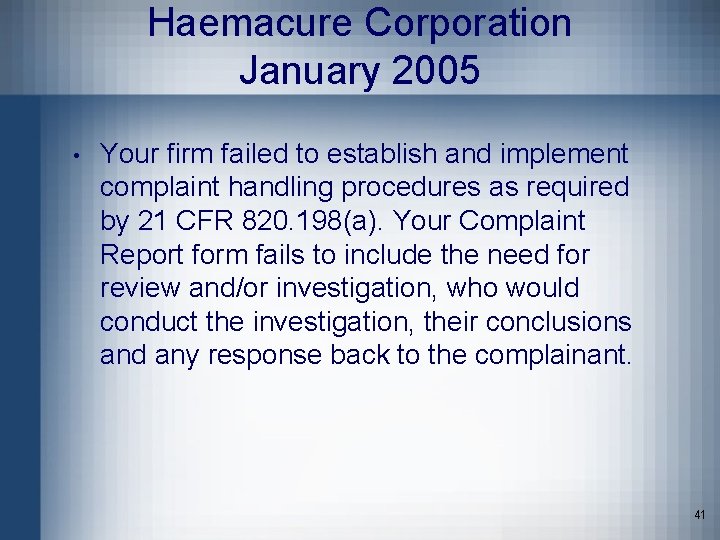 Haemacure Corporation
January 2005

• Your firm failed to establish and implement complaint handling procedures as required by 21 CFR 820.198(a). Your Complaint Report form fails to include the need for review and/or investigation, who would conduct the investigation, their conclusions and any response back to the complainant.

41